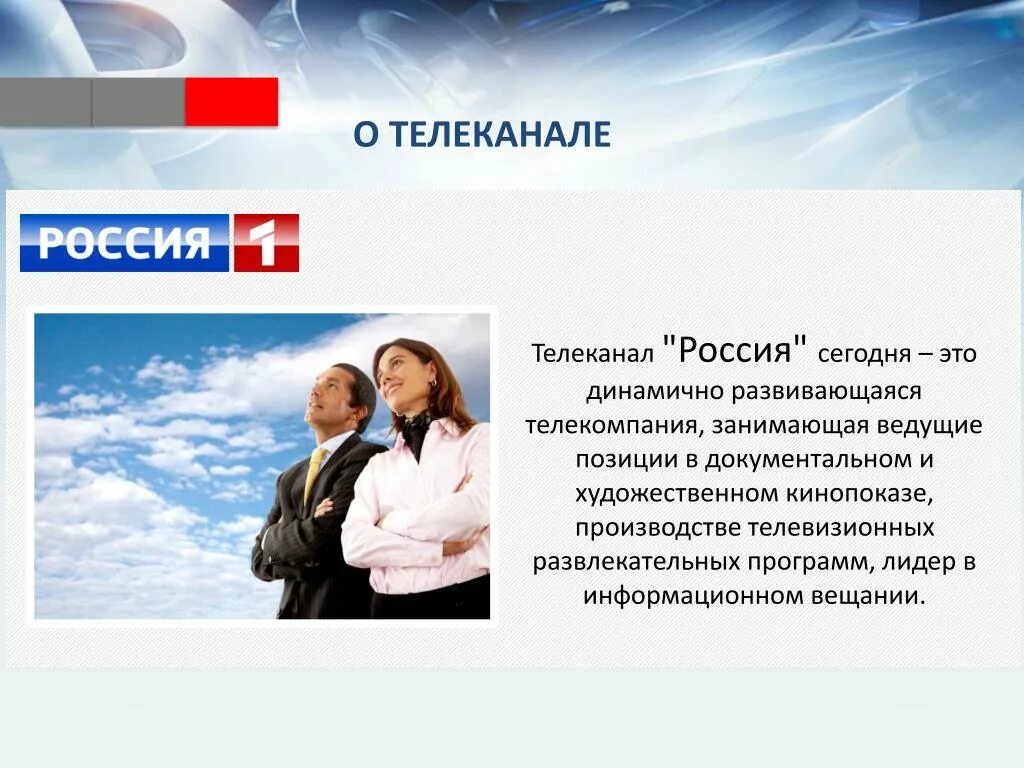 О ТЕЛЕКАНАЛЕ

РОССИЯ 1

Телеканал "Россия" сегодня – это динамично развивающаяся телекомпания, занимающая ведущие позиции в документальном и художественном кинопоказе, производстве телевизионных развлекательных программ, лидер в информационном вещании.